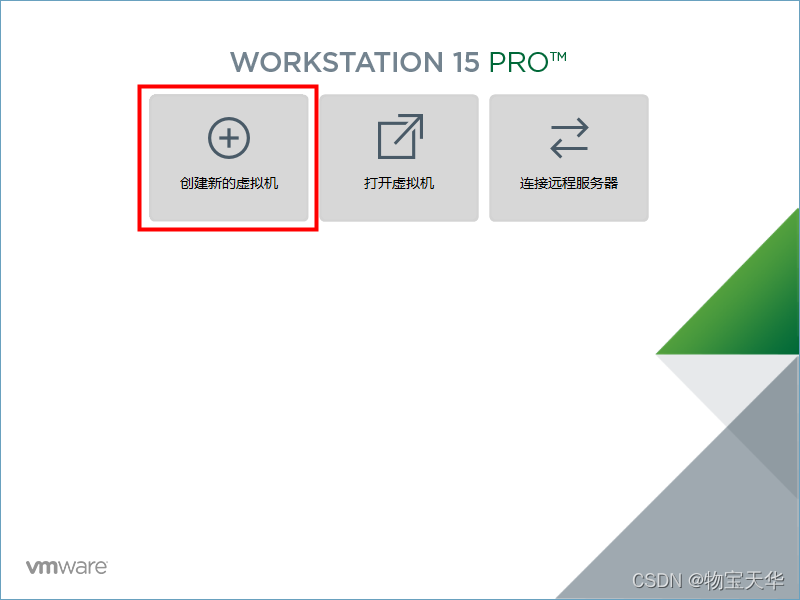 WORKSTATION 15 PRO™

创建新的虚拟机

打开虚拟机

连接远程服务器

vmware

CSDN @物宝天华